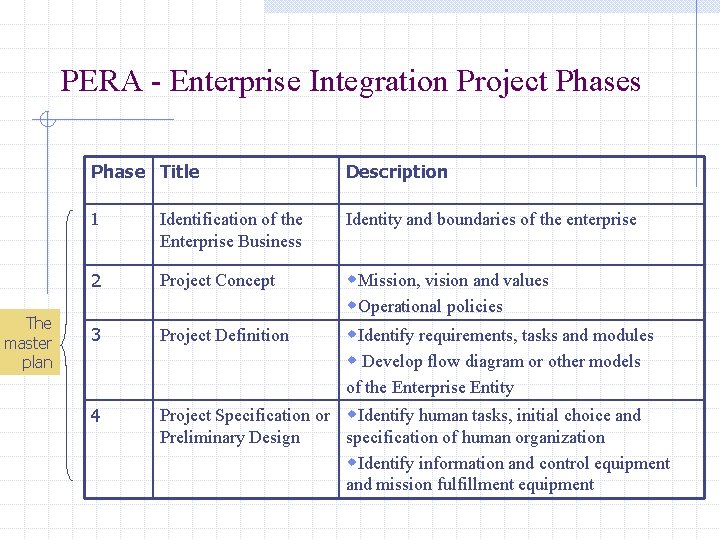 PERA - Enterprise Integration Project Phases

The master plan

| Phase | Title | Description |
|---|---|---|
| 1 | Identification of the Enterprise Business | Identity and boundaries of the enterprise |
| 2 | Project Concept | ◆Mission, vision and values ◆Operational policies |
| 3 | Project Definition | ◆Identify requirements, tasks and modules ◆ Develop flow diagram or other models of the Enterprise Entity |
| 4 | Project Specification or Preliminary Design | ◆Identify human tasks, initial choice and specification of human organization ◆Identify information and control equipment and mission fulfillment equipment |